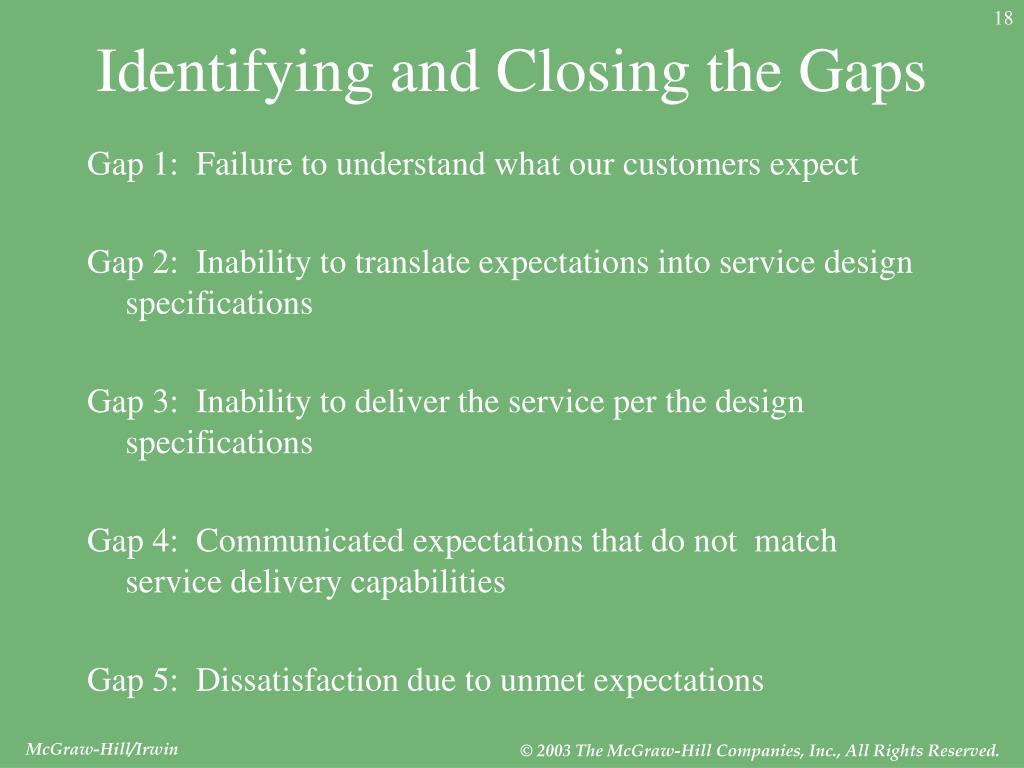 18

Identifying and Closing the Gaps

Gap 1: Failure to understand what our customers expect

Gap 2: Inability to translate expectations into service design specifications

Gap 3: Inability to deliver the service per the design specifications

Gap 4: Communicated expectations that do not match service delivery capabilities

Gap 5: Dissatisfaction due to unmet expectations

McGraw-Hill/Irwin

© 2003 The McGraw-Hill Companies, Inc., All Rights Reserved.